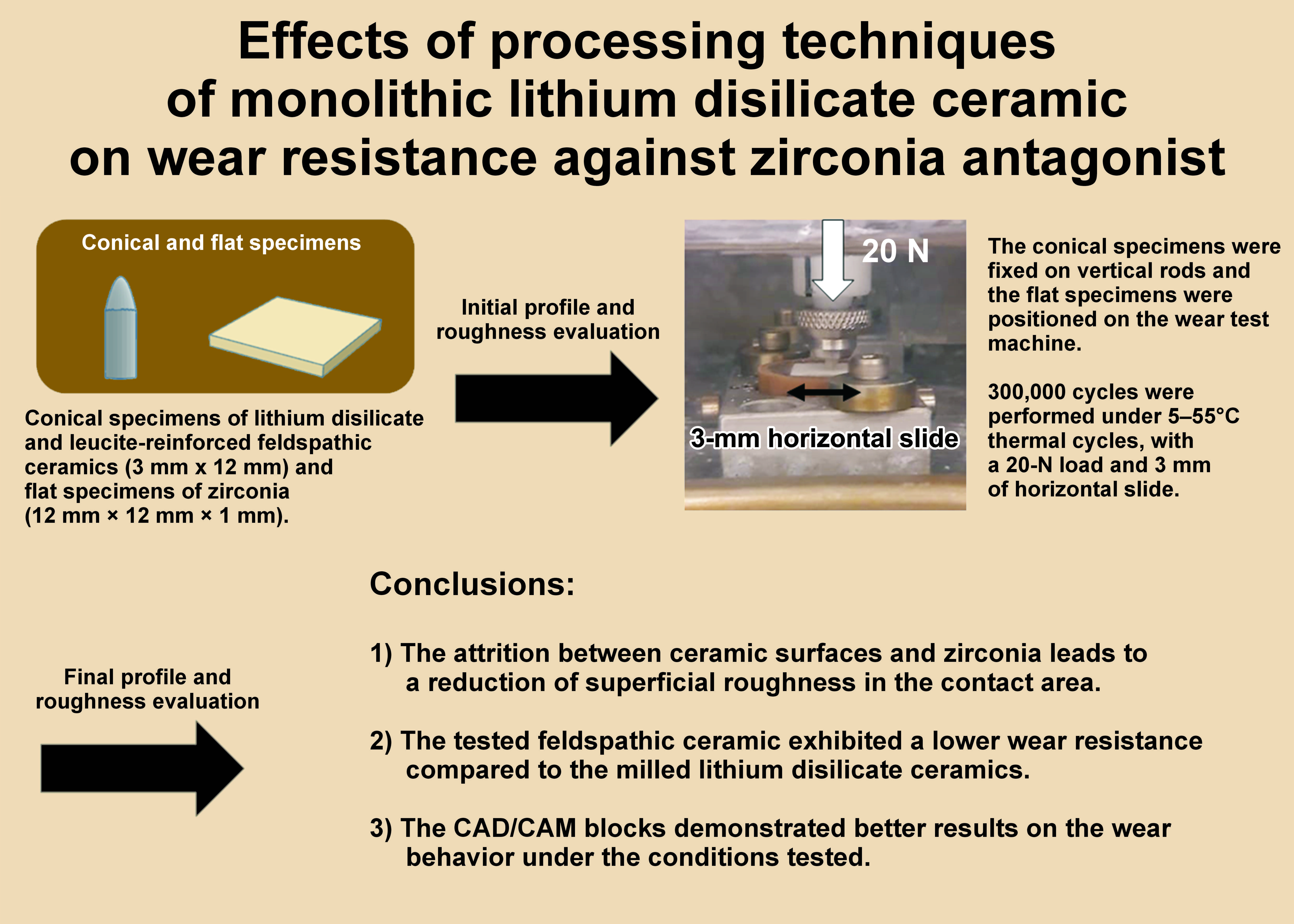 Effects of processing techniques of monolithic lithium disilicate ceramic on wear resistance against zirconia antagonist

Conical and flat specimens

Conical specimens of lithium disilicate and leucite-reinforced feldspathic ceramics (3 mm x 12 mm) and flat specimens of zirconia (12 mm × 12 mm × 1 mm).

Initial profile and roughness evaluation

20 N

3-mm horizontal slide

The conical specimens were fixed on vertical rods and the flat specimens were positioned on the wear test machine.

300,000 cycles were performed under 5–55°C thermal cycles, with a 20-N load and 3 mm of horizontal slide.

Final profile and roughness evaluation

Conclusions:

1) The attrition between ceramic surfaces and zirconia leads to a reduction of superficial roughness in the contact area.

2) The tested feldspathic ceramic exhibited a lower wear resistance compared to the milled lithium disilicate ceramics.

3) The CAD/CAM blocks demonstrated better results on the wear behavior under the conditions tested.